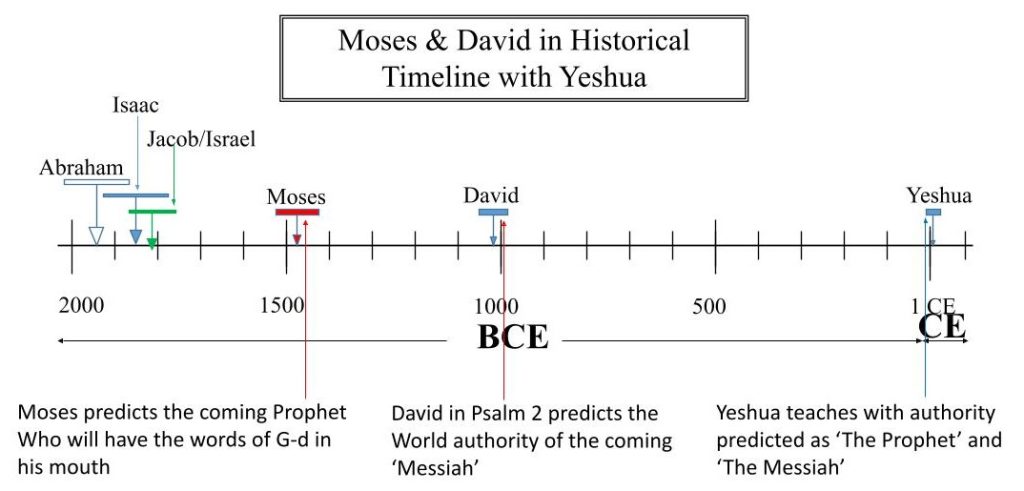 Moses & David in Historical Timeline with Yeshua

Isaac
Jacob/Israel
Abraham
Moses
David
Yeshua

2000
1500
1000
500
1 CE

BCE
CE

Moses predicts the coming Prophet Who will have the words of G-d in his mouth

David in Psalm 2 predicts the World authority of the coming 'Messiah'

Yeshua teaches with authority predicted as 'The Prophet' and 'The Messiah'